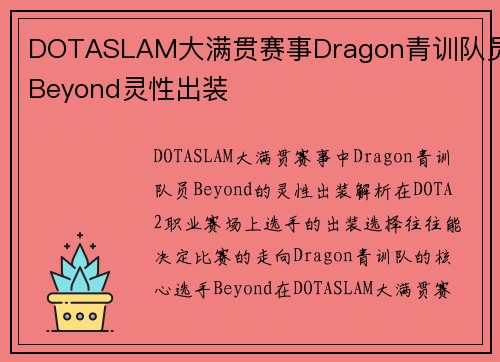 DOTASLAM大满贯赛事Dragon青训队员Beyond灵性出装

DOTASLAM大满贯赛事中Dragon青训队员Beyond的灵性出装解析在DOTA2职业赛场上选手的出装选择往往能决定比赛的走向Dragon青训队的核心选手Beyond在DOTASLAM大满贯赛